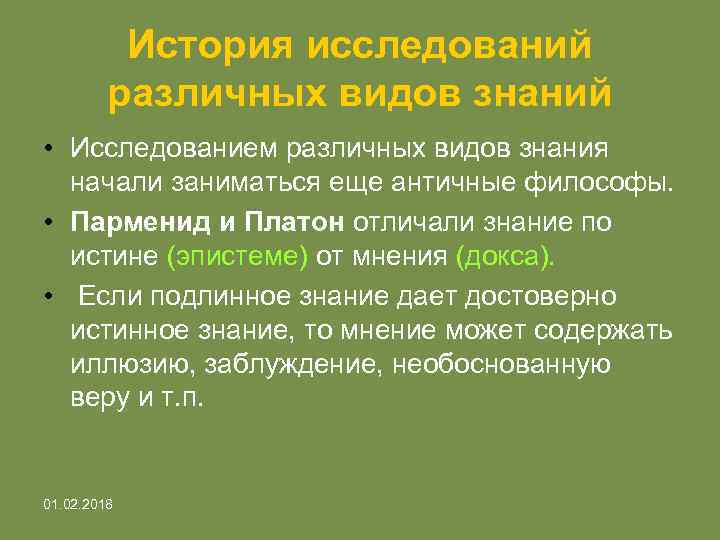 История исследований различных видов знаний

• Исследованием различных видов знания начали заниматься еще античные философы.
• Парменид и Платон отличали знание по истине (эпистеме) от мнения (докса).
• Если подлинное знание дает достоверно истинное знание, то мнение может содержать иллюзию, заблуждение, необоснованную веру и т.п.

01.02.2018